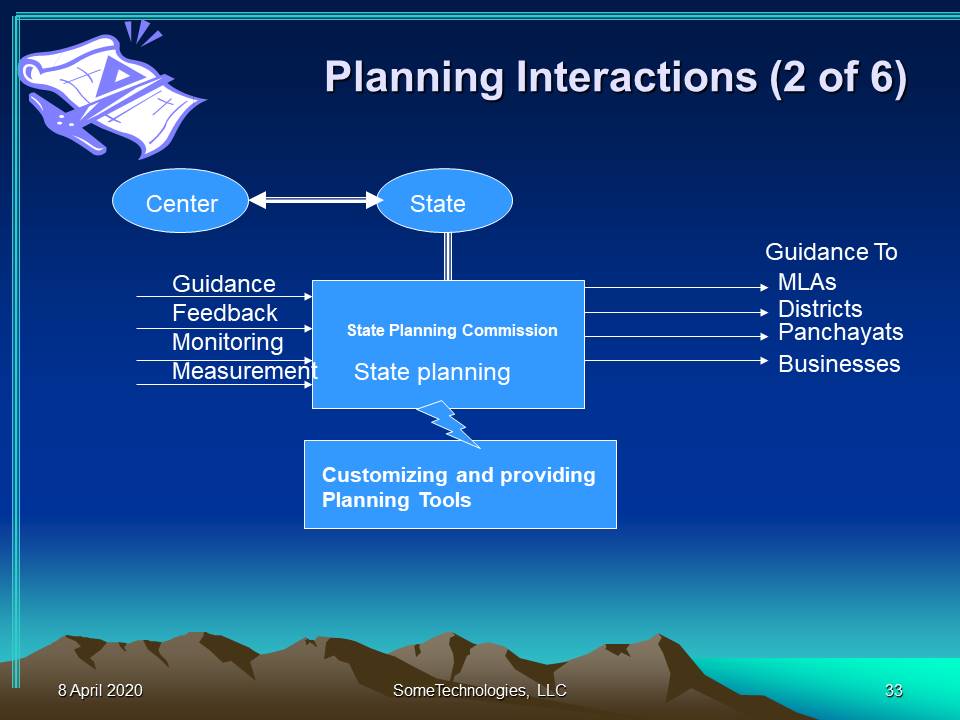 Planning Interactions (2 of 6)

Center

State

Guidance
Feedback
Monitoring
Measurement

State Planning Commission

State planning

Guidance To
MLAs
Districts
Panchayats
Businesses

Customizing and providing Planning Tools

8 April 2020

SomeTechnologies, LLC

33